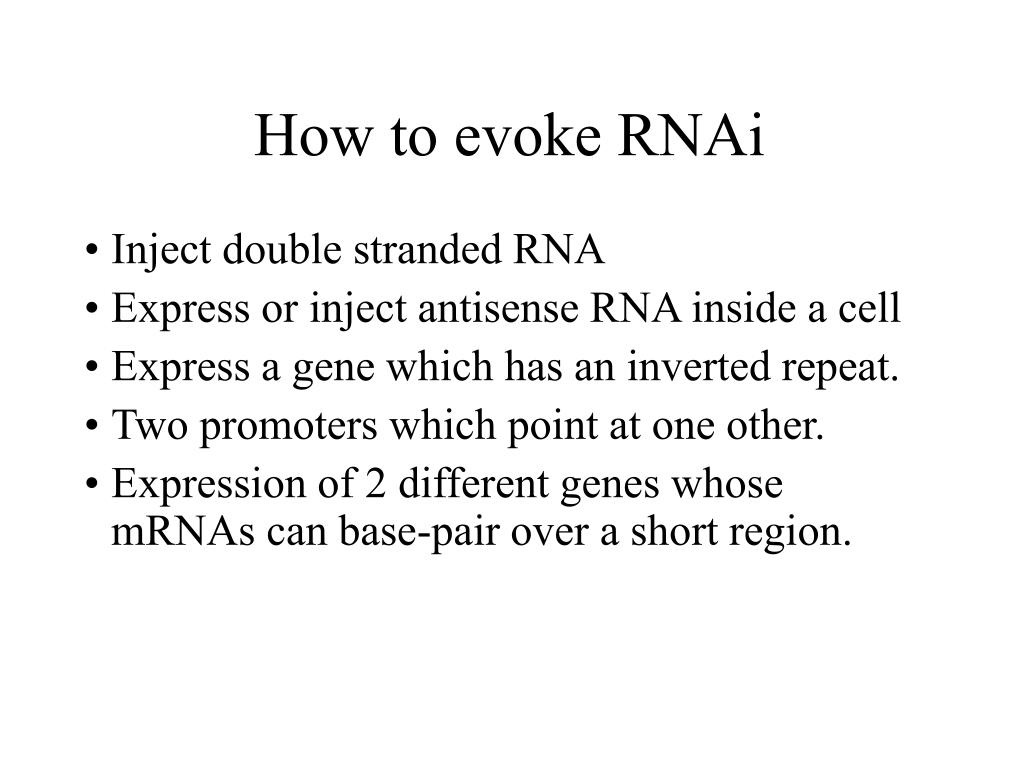 How to evoke RNAi

• Inject double stranded RNA
• Express or inject antisense RNA inside a cell
• Express a gene which has an inverted repeat.
• Two promoters which point at one other.
• Expression of 2 different genes whose mRNAs can base-pair over a short region.